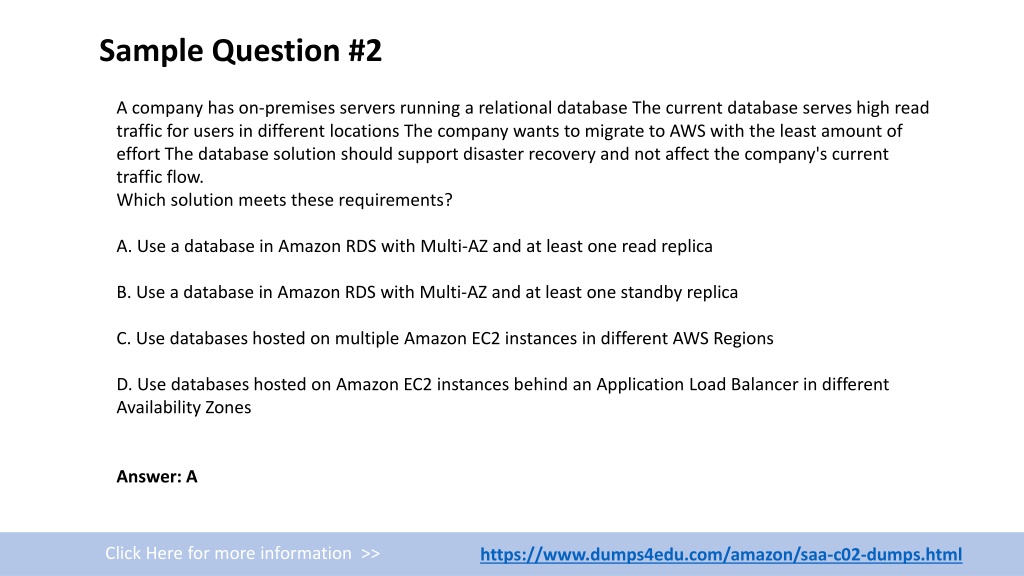 Sample Question #2

A company has on-premises servers running a relational database The current database serves high read traffic for users in different locations The company wants to migrate to AWS with the least amount of effort The database solution should support disaster recovery and not affect the company's current traffic flow.
Which solution meets these requirements?

A. Use a database in Amazon RDS with Multi-AZ and at least one read replica

B. Use a database in Amazon RDS with Multi-AZ and at least one standby replica

C. Use databases hosted on multiple Amazon EC2 instances in different AWS Regions

D. Use databases hosted on Amazon EC2 instances behind an Application Load Balancer in different Availability Zones

Answer: A

Click Here for more information >>

https://www.dumps4edu.com/amazon/saa-c02-dumps.html